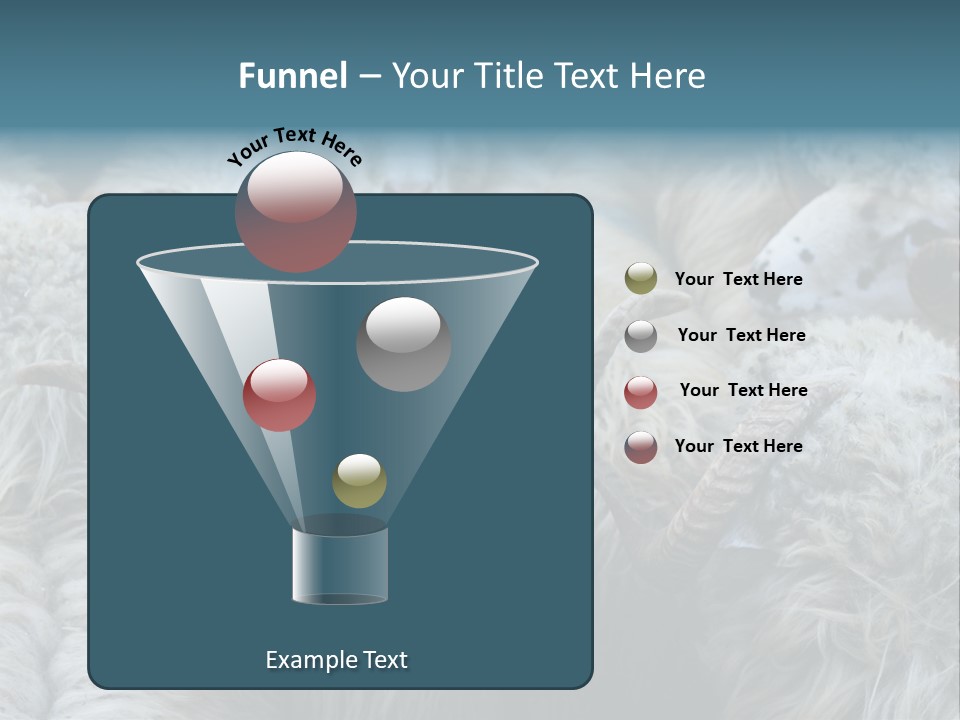 Funnel – Your Title Text Here

Your Text Here

Your Text Here

Your Text Here

Your Text Here

Your Text Here

Example Text